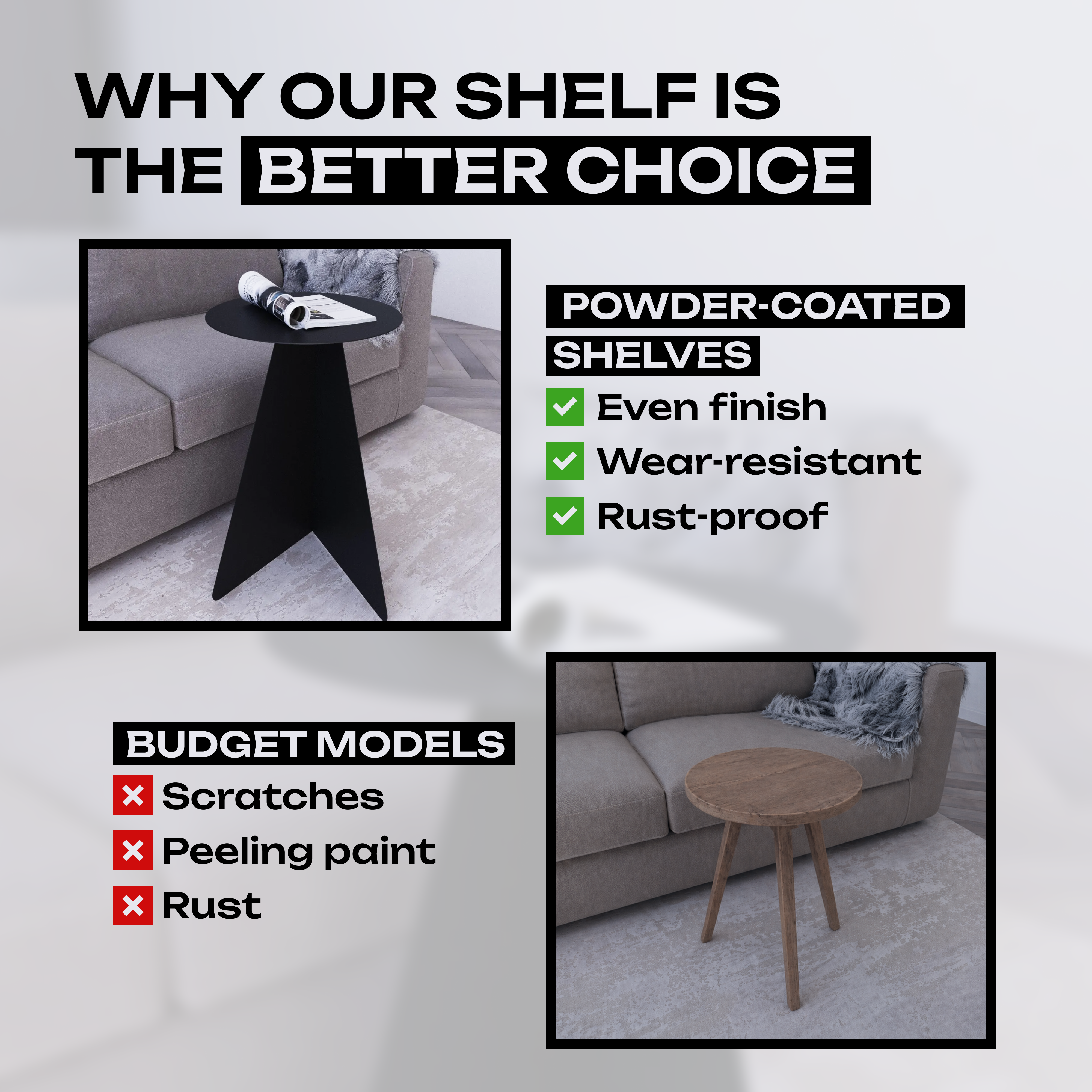 WHY OUR SHELF IS THE BETTER CHOICE

POWDER-COATED SHELVES

Even finish

Wear-resistant

Rust-proof

BUDGET MODELS

Scratches

Peeling paint

Rust